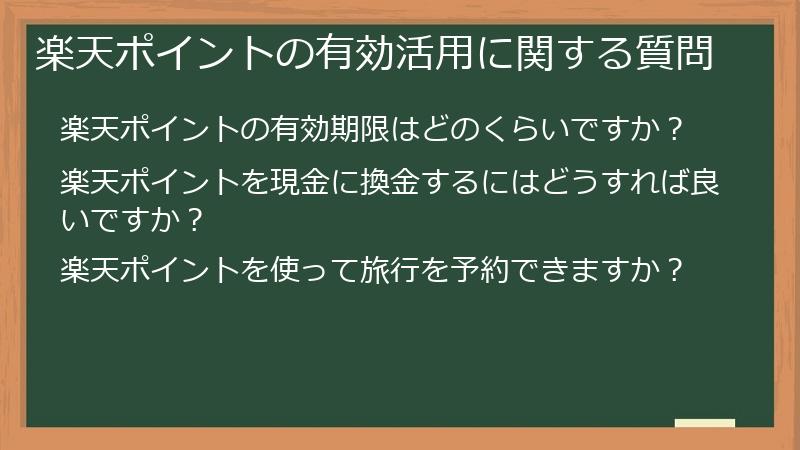 楽天ポイントの有効活用に関する質問

楽天ポイントの有効期限はどのくらいですか？

楽天ポイントを現金に換金するにはどうすれば良いですか？

楽天ポイントを使って旅行を予約できますか？